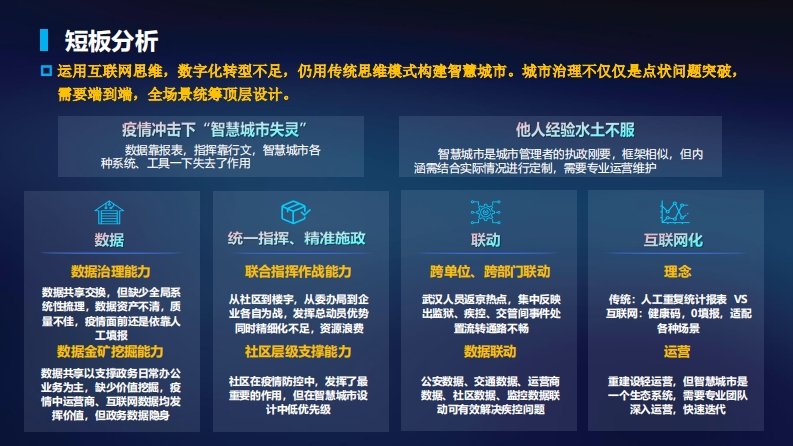 短板分析

运用互联网思维，数字化转型不足，仍用传统思维模式构建智慧城市。城市治理不仅仅是点状问题突破，需要端到端，全场景统筹顶层设计。

疫情冲击下“智慧城市失灵”

数据靠报表，指挥靠行文，智慧城市各种系统、工具一下失去了作用

他人经验水土不服

智慧城市是城市管理者的执政刚要，框架相似，但内涵需结合实际情况进行定制，需要专业运营维护

数据

数据治理能力

数据共享交换，但缺少全局系统性梳理，数据资产不清，质量不佳，疫情面前还是依靠人工填报

数据金矿挖掘能力

数据共享以支撑政务日常办公业务为主，缺少价值挖掘，疫情中运营商、互联网数据均发挥价值，但政务数据隐身

统一指挥、精准施政

联合指挥作战能力

从社区到楼宇，从委办局到企业各自为战，发挥总动员优势同时精细化不足，资源浪费

社区层级支撑能力

社区在疫情防控中，发挥了最重要的作用，但在智慧城市设计中低优先级

联动

跨单位、跨部门联动

武汉人员返京热点，集中反映出监狱、疾控、交管间事件处置流转通路不畅

数据联动

公安数据、交通数据、运营商数据、社区数据、监控数据联动可有效解决疾控问题

互联网化

理念

传统：人工重复统计报表 VS 互联网：健康码，0填报，适配各种场景

运营

重建设轻运营，但智慧城市是一个生态系统，需要专业团队深入运营，快速迭代